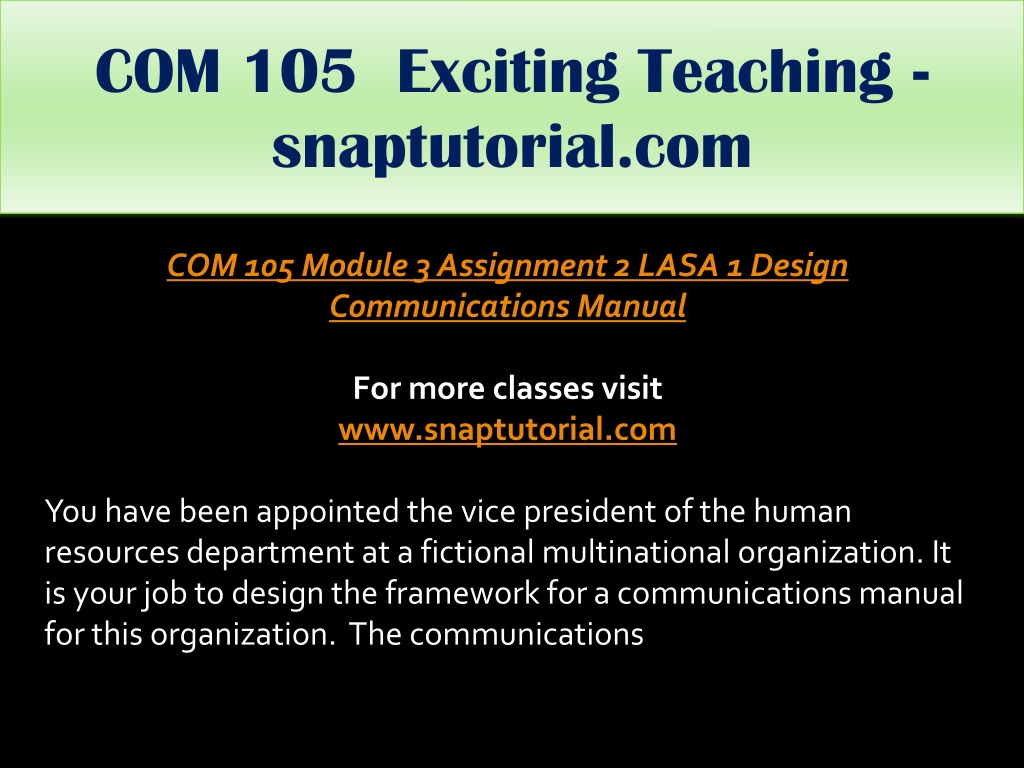 COM 105 Exciting Teaching - snaptutorial.com

COM 105 Module 3 Assignment 2 LASA 1 Design Communications Manual

For more classes visit
www.snaptutorial.com

You have been appointed the vice president of the human resources department at a fictional multinational organization. It is your job to design the framework for a communications manual for this organization. The communications